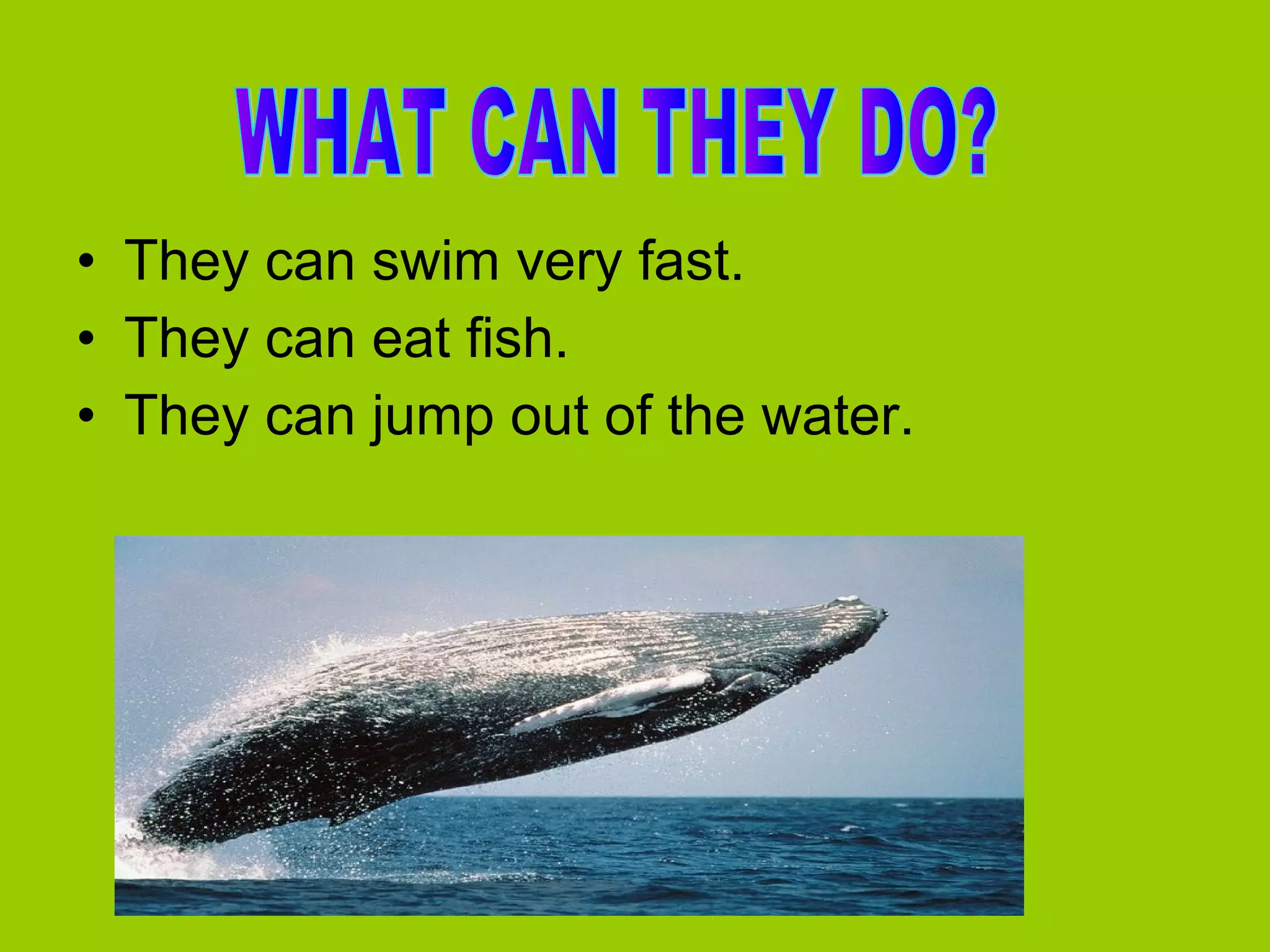 WHAT CAN THEY DO?

• They can swim very fast.
• They can eat fish.
• They can jump out of the water.